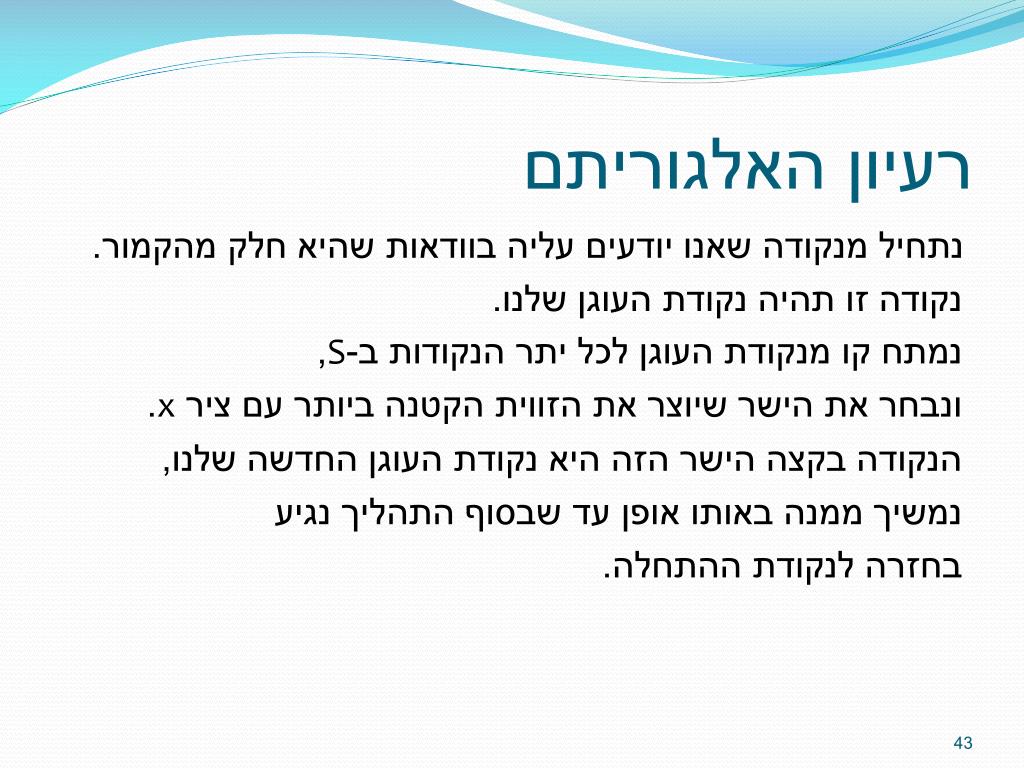 רעיון האלגוריתם

נתחיל מנקודה שאנו יודעים עליה בוודאות שהיא חלק מהקמור.
נקודה זו תהיה נקודת העוגן שלנו.
נמתח קו מנקודת העוגן לכל יתר הנקודות ב-S,
ונבחר את הישר שיוצר את הזווית הקטנה ביותר עם ציר x.
הנקודה בקצה הישר הזה היא נקודת העוגן החדשה שלנו,
נמשיך ממנה באותו אופן עד שבסוף התהליך נגיע
בחזרה לנקודת ההתחלה.

43